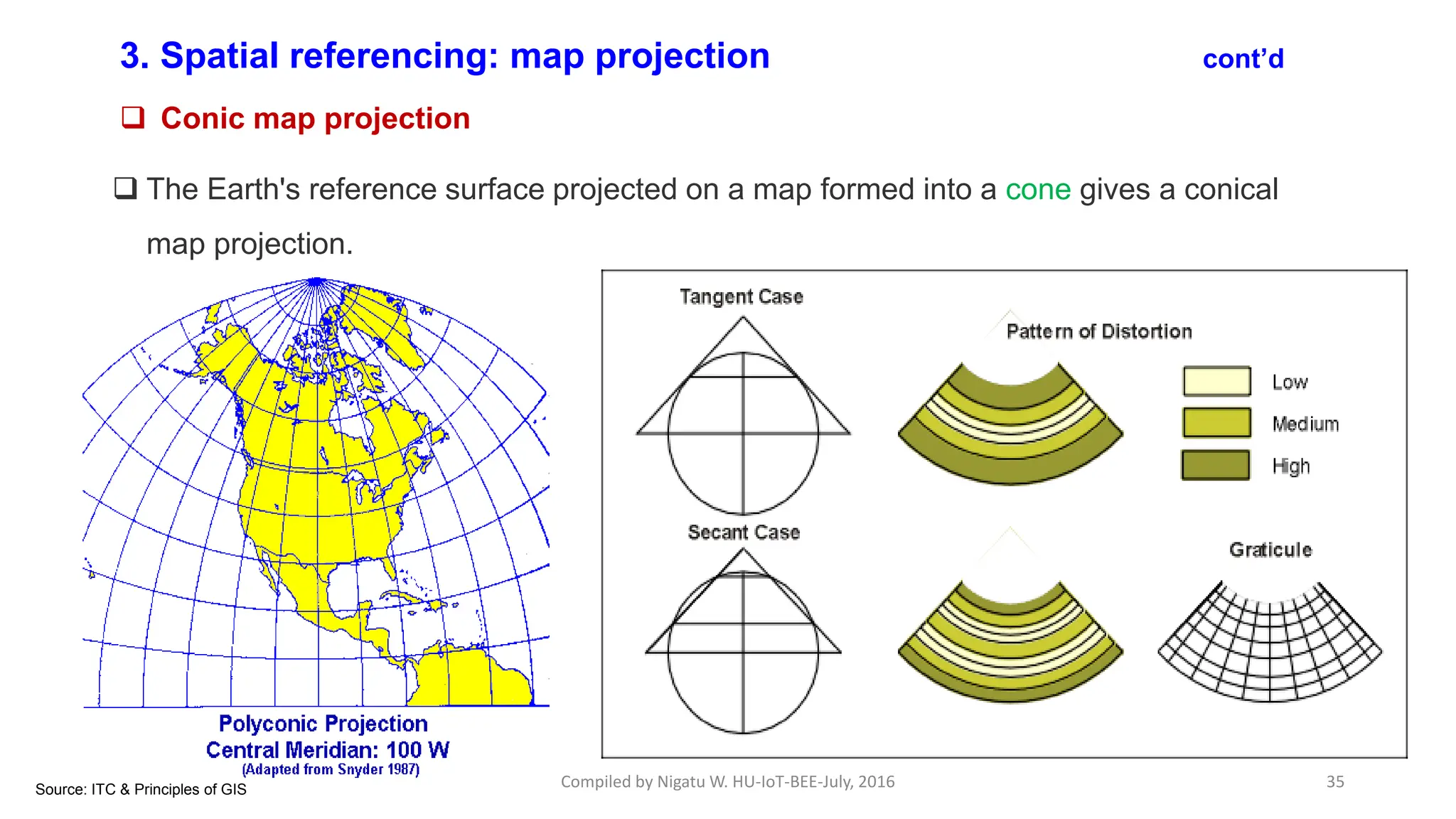 3. Spatial referencing: map projection cont'd

❑ Conic map projection

❑ The Earth's reference surface projected on a map formed into a cone gives a conical map projection.

Polyconic Projection
Central Meridian: 100 W
(Adapted from Snyder 1987)

Tangent Case

Pattern of Distortion

Low
Medium
High

Secant Case

Graticule

Source: ITC & Principles of GIS

Compiled by Nigatu W. HU-IoT-BEE-July, 2016

35